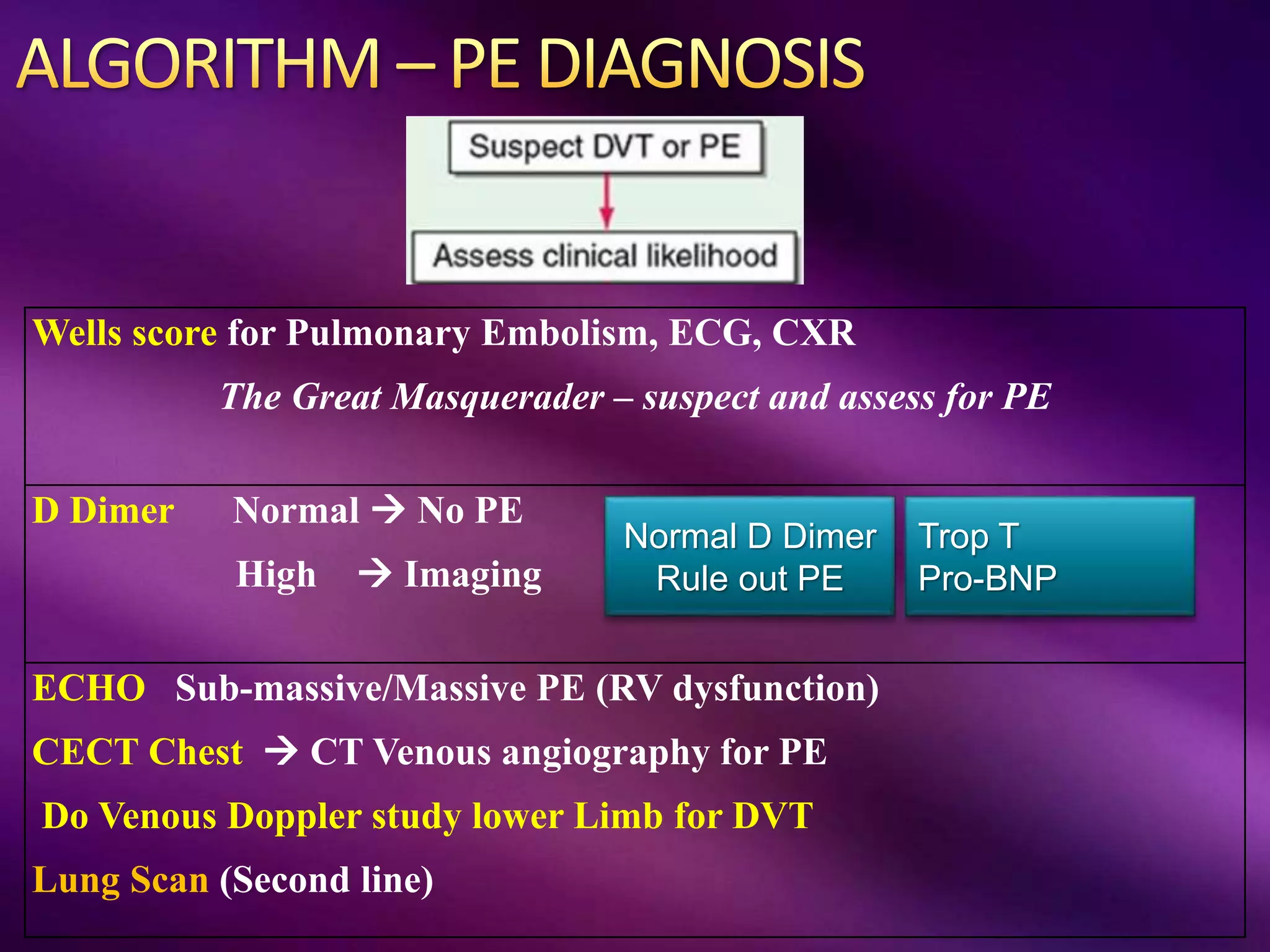 ALGORITHM – PE DIAGNOSIS

Suspect DVT or PE

Assess clinical likelihood

Wells score for Pulmonary Embolism, ECG, CXR

The Great Masquerader – suspect and assess for PE

D Dimer Normal → No PE

High → Imaging

Normal D Dimer
Rule out PE

Trop T
Pro-BNP

ECHO Sub-massive/Massive PE (RV dysfunction)

CECT Chest → CT Venous angiography for PE

Do Venous Doppler study lower Limb for DVT

Lung Scan (Second line)